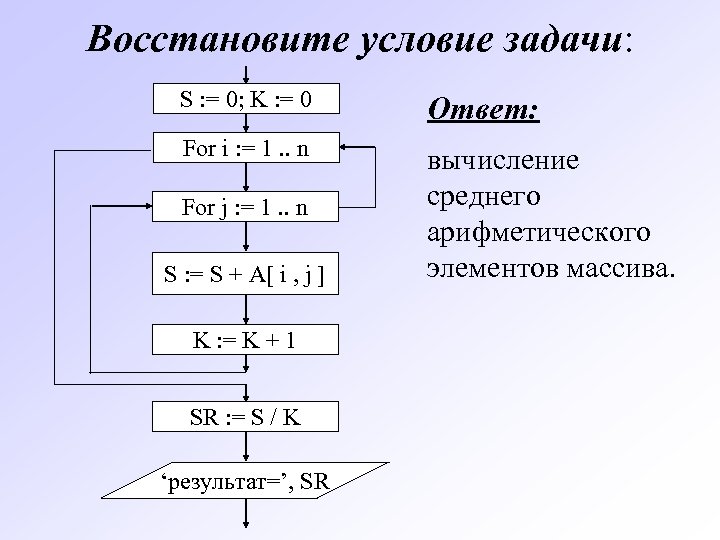 Восстановите условие задачи:

S := 0; K := 0

For i := 1 .. n

For j := 1 .. n

S := S + A[ i , j ]

K := K + 1

SR := S / K

‘результат=’, SR

Ответ:

вычисление среднего арифметического элементов массива.